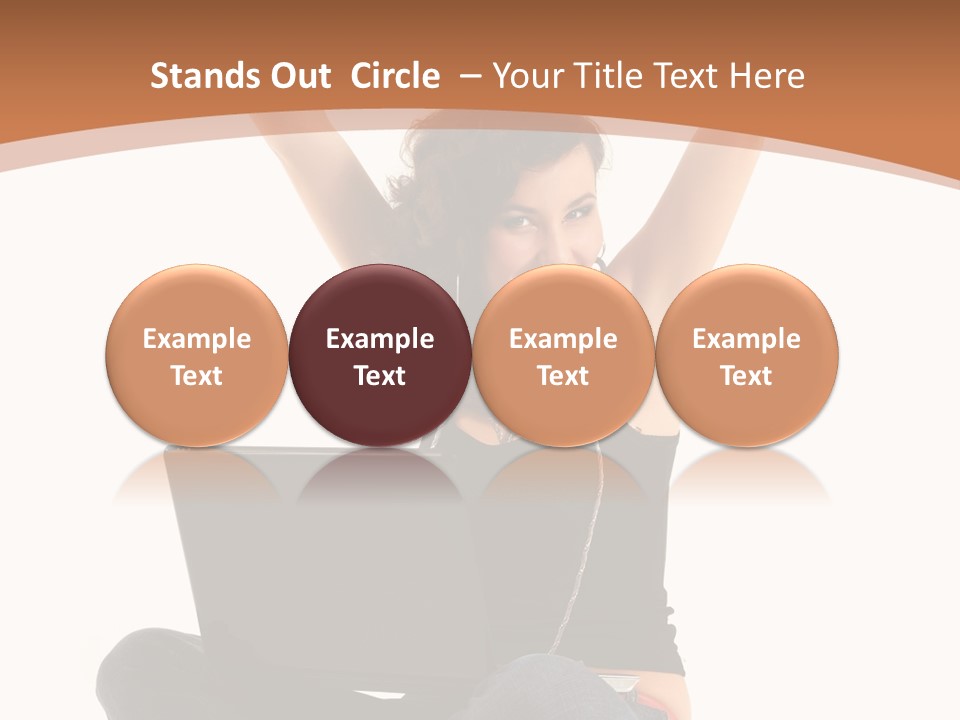 Stands Out Circle – Your Title Text Here

Example Text

Example Text

Example Text

Example Text